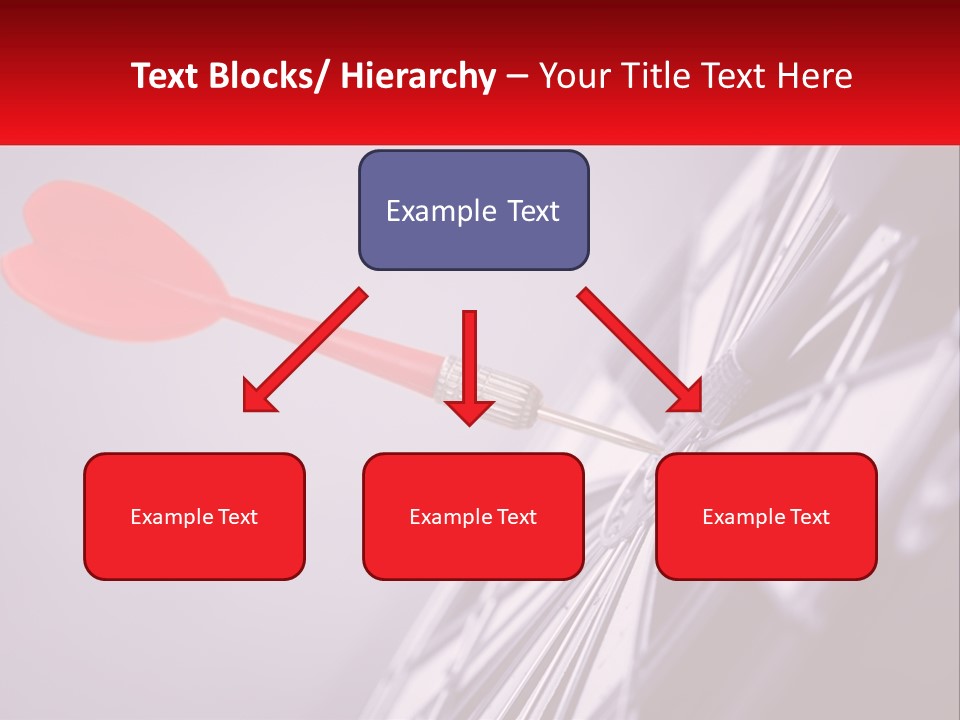 Text Blocks/ Hierarchy – Your Title Text Here

Example Text

Example Text

Example Text

Example Text